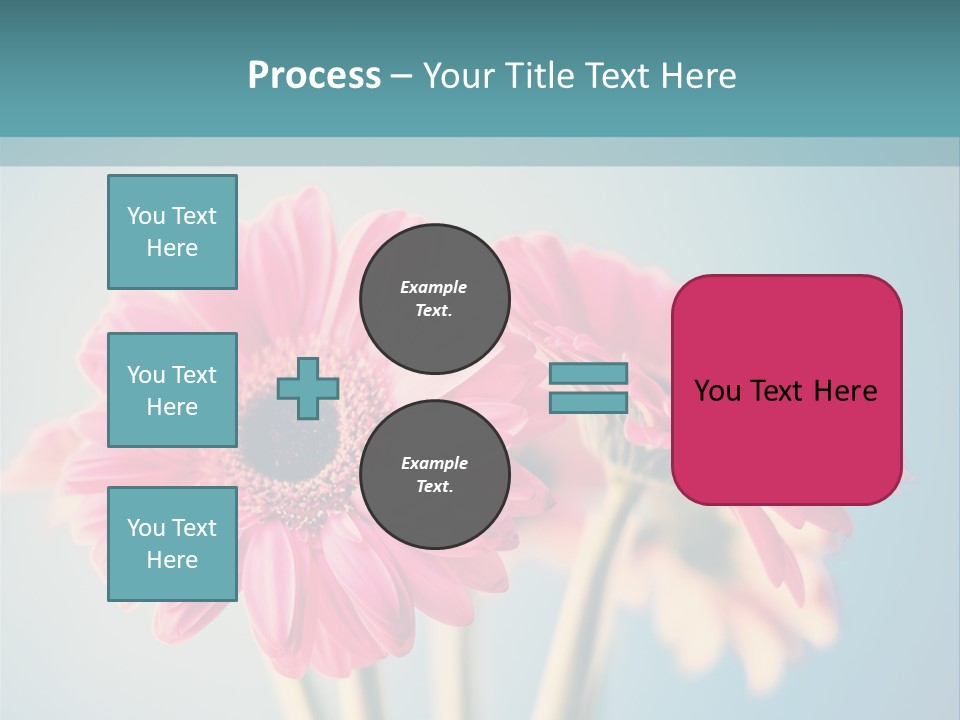 Process – Your Title Text Here

You Text Here

You Text Here

You Text Here

Example Text.

Example Text.

You Text Here